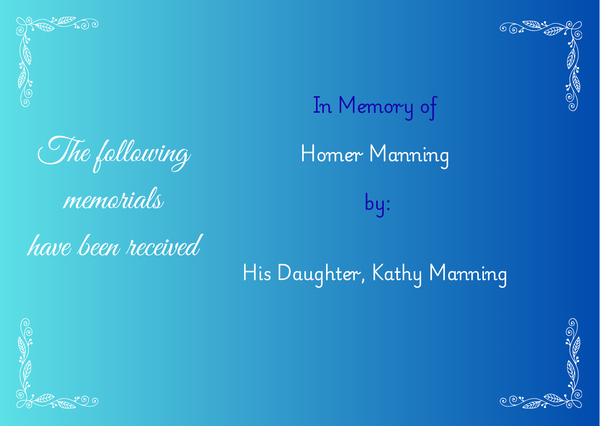 The following memorials have been received

In Memory of

Homer Manning

by:

His Daughter, Kathy Manning